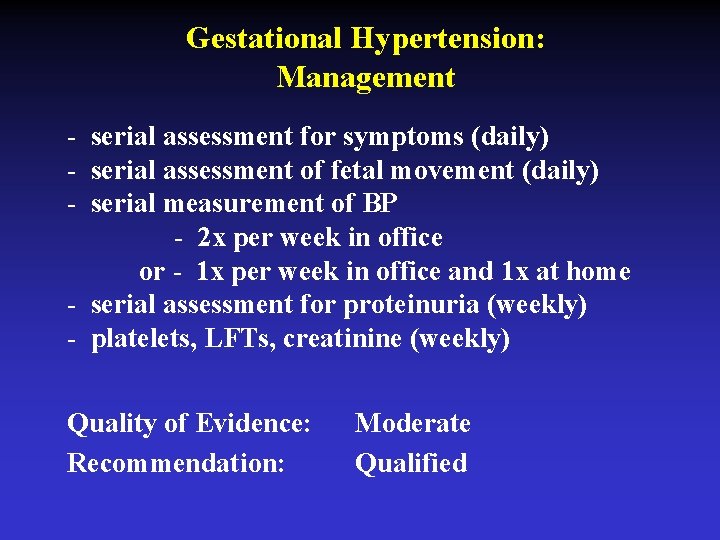 Gestational Hypertension:
Management

- serial assessment for symptoms (daily)
- serial assessment of fetal movement (daily)
- serial measurement of BP
  - 2x per week in office
  or - 1x per week in office and 1x at home
- serial assessment for proteinuria (weekly)
- platelets, LFTs, creatinine (weekly)

Quality of Evidence: Moderate
Recommendation: Qualified